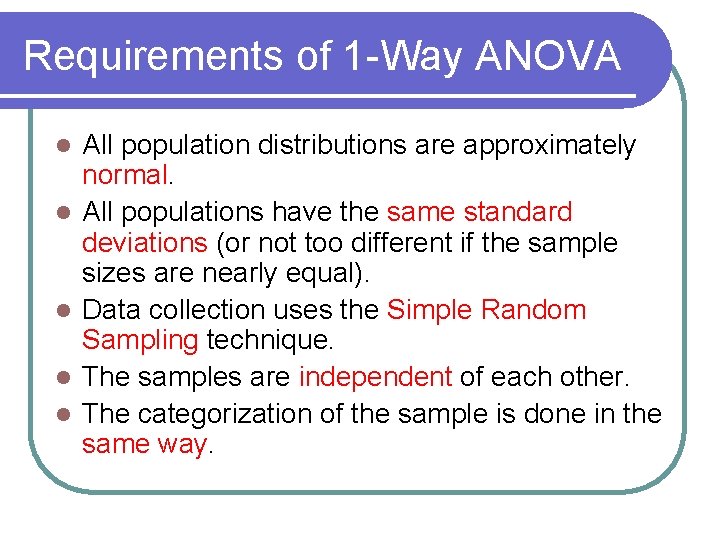 Requirements of 1-Way ANOVA

- All population distributions are approximately normal.
- All populations have the same standard deviations (or not too different if the sample sizes are nearly equal).
- Data collection uses the Simple Random Sampling technique.
- The samples are independent of each other.
- The categorization of the sample is done in the same way.